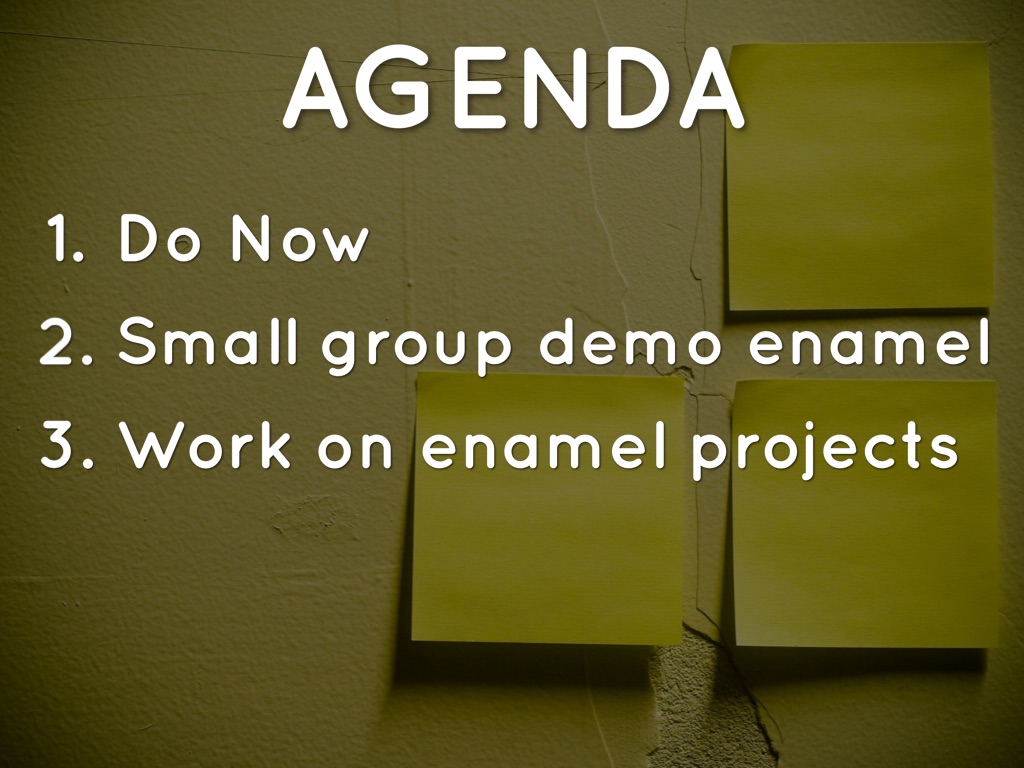 AGENDA

1. Do Now
2. Small group demo enamel
3. Work on enamel projects